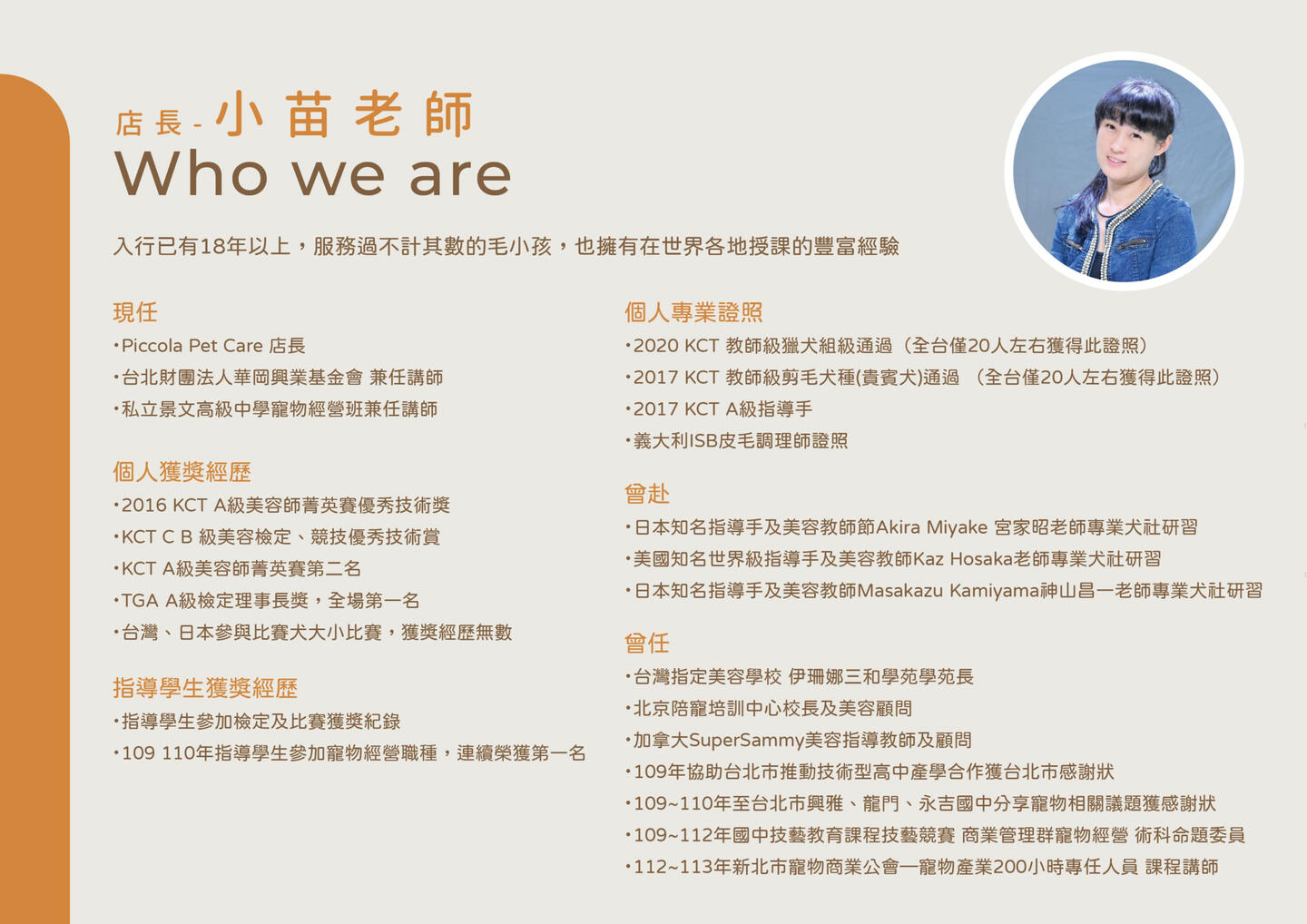 店長 - 小苗老師
Who we are

入行已有18年以上，服務過不計其數的毛小孩，也擁有在世界各地授課的豐富經驗

現任
•Piccola Pet Care 店長
•台北財團法人華岡興業基金會 兼任講師
•私立景文高級中學寵物經營班兼任講師

個人獲獎經歷
•2016 KCT A級美容師菁英賽優秀技術獎
•KCT C B 級美容檢定、競技優秀技術賞
•KCT A級美容師菁英賽第二名
•TGA A級檢定理事長獎，全場第一名
•台灣、日本參與比賽犬大小比賽，獲獎經歷無數

指導學生獲獎經歷
•指導學生參加檢定及比賽獲獎紀錄
•109 110年指導學生參加寵物經營職種，連續榮獲第一名

個人專業證照
•2020 KCT 教師級獵犬組級通過（全台僅20人左右獲得此證照）
•2017 KCT 教師級剪毛犬種(貴賓犬)通過 （全台僅20人左右獲得此證照）
•2017 KCT A級指導手
•義大利ISB皮毛調理師證照

曾赴
•日本知名指導手及美容教師節Akira Miyake 宮家昭老師專業犬社研習
•美國知名世界級指導手及美容教師Kaz Hosaka老師專業犬社研習
•日本知名指導手及美容教師Masakazu Kamiyama神山昌一老師專業犬社研習

曾任
•台灣指定美容學校 伊珊娜三和學苑學苑長
•北京陪寵培訓中心校長及美容顧問
•加拿大SuperSammy美容指導教師及顧問
•109年協助台北市推動技術型高中產學合作獲台北市感謝狀
•109~110年至台北市興雅、龍門、永吉國中分享寵物相關議題獲感謝狀
•109~112年國中技藝教育課程技藝競賽 商業管理群寵物經營 術科命題委員
•112~113年新北市寵物商業公會一寵物產業200小時專任人員 課程講師